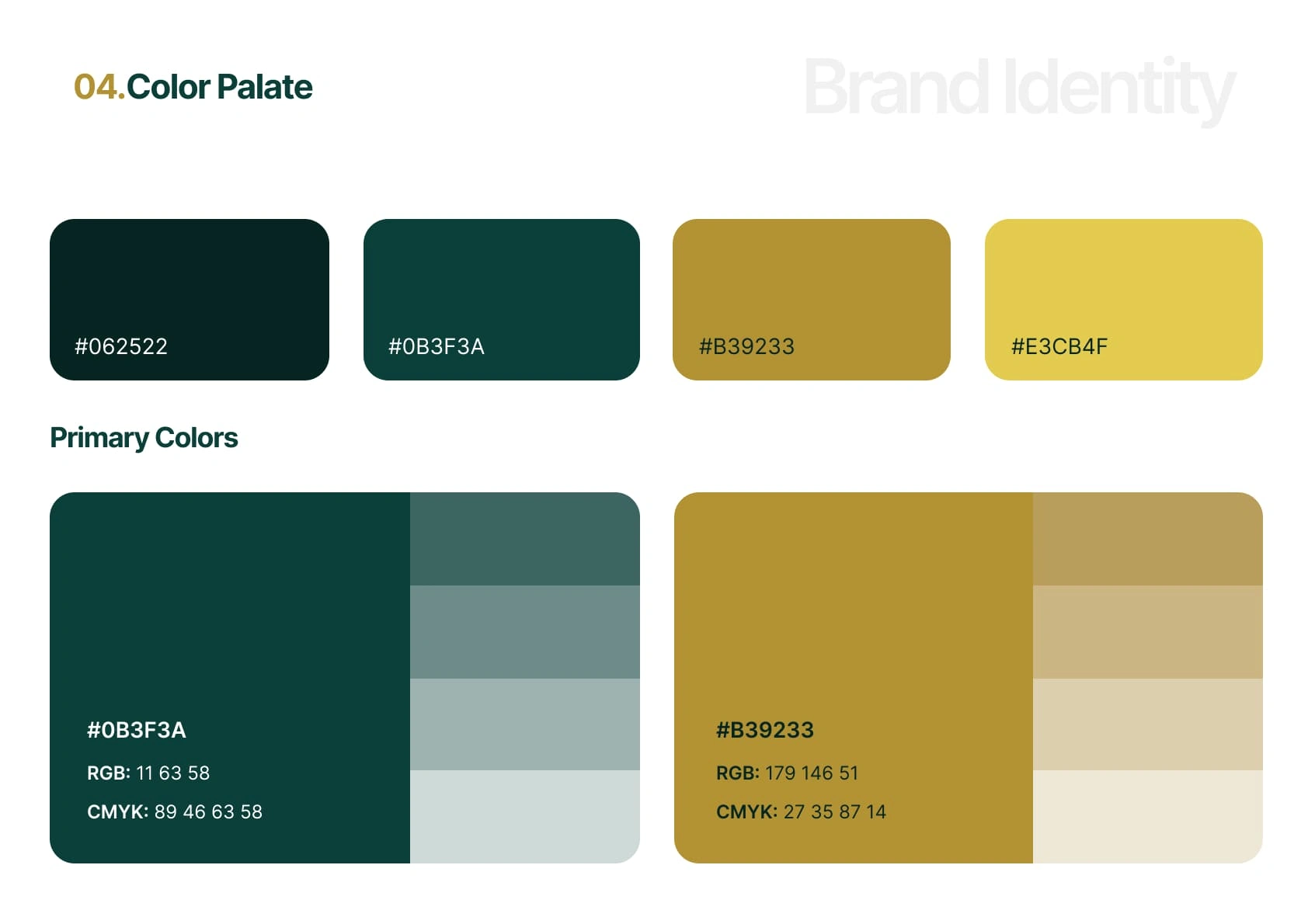 04.Color Palate

Brand Identity

#062522

#0B3F3A

#B39233

#E3CB4F

Primary Colors

#0B3F3A

RGB: 11 63 58

CMYK: 89 46 63 58

#B39233

RGB: 179 146 51

CMYK: 27 35 87 14